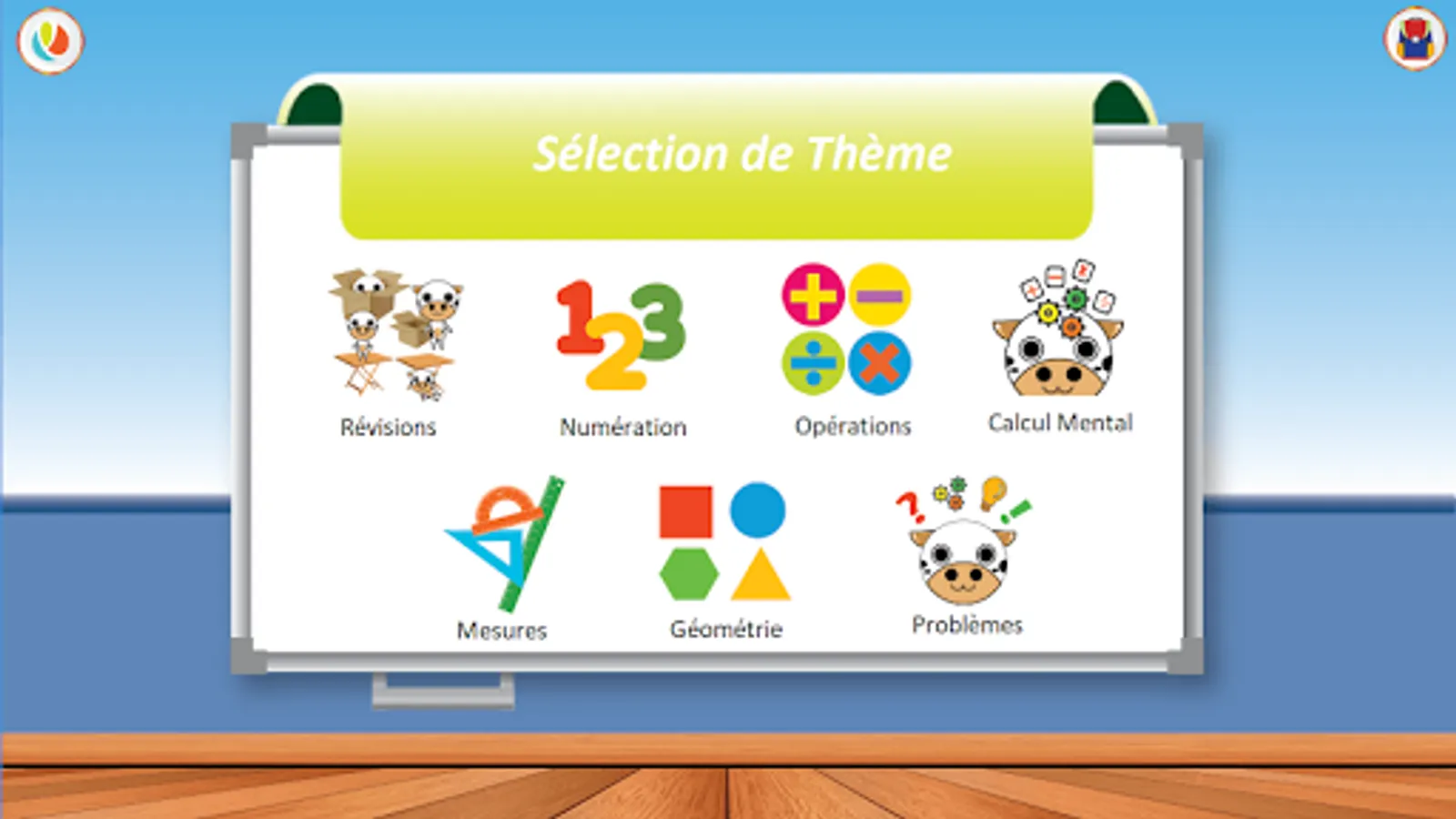 Sélection de Thème

123

Révisions

Numération

Opérations

Calcul Mental

Mesures

Géométrie

Problèmes